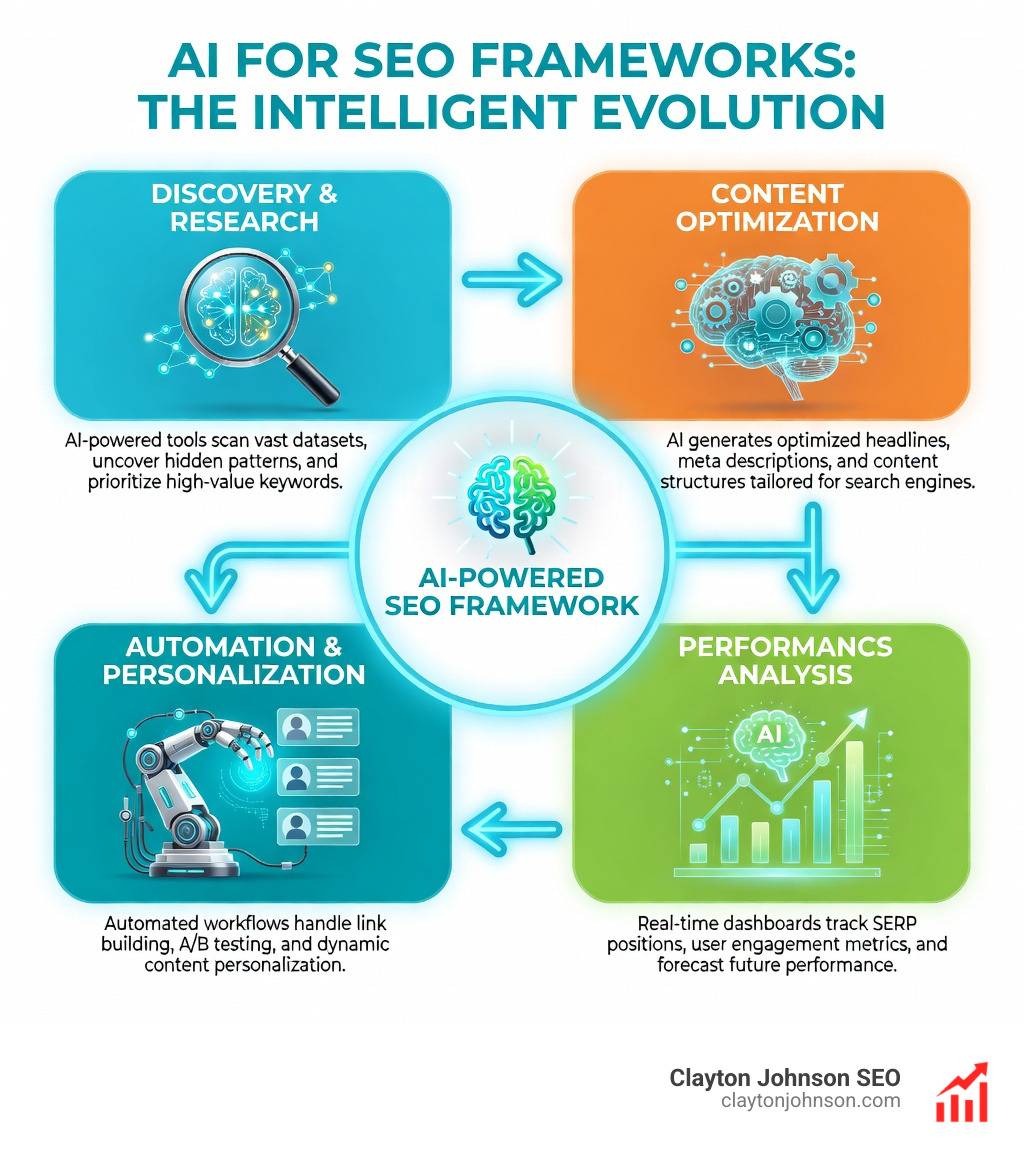 AI FOR SEO FRAMEWORKS: THE INTELLIGENT EVOLUTION

DISCOVERY & RESEARCH

AI-powered tools scan vast datasets, uncover hidden patterns, and prioritize high-value keywords.

CONTENT OPTIMIZATION

AI generates optimized headlines, meta descriptions, and content structures tailored for search engines.

AI-POWERED SEO FRAMEWORK

AUTOMATION & PERSONALIZATION

Automated workflows handle link building, A/B testing, and dynamic content personalization.

PERFORMANCS ANALYSIS

AI

Real-time dashboards track SERP positions, user engagement metrics, and forecast future performance.

Clayton Johnson SEO
claytonjohnson.com